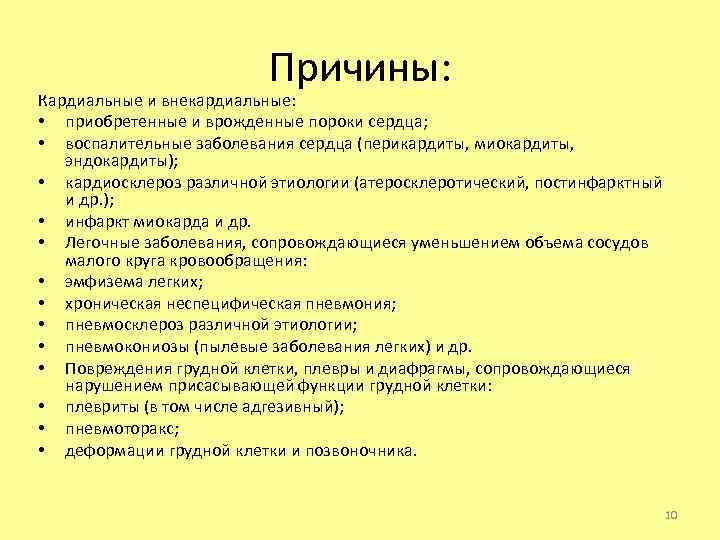 Причины:

Кардиальные и внекардиальные:
• приобретенные и врожденные пороки сердца;
• воспалительные заболевания сердца (перикардиты, миокардиты, эндокардиты);
• кардиосклероз различной этиологии (атеросклеротический, постинфарктный и др.);
• инфаркт миокарда и др.
• Легочные заболевания, сопровождающиеся уменьшением объема сосудов малого круга кровообращения:
• эмфизема легких;
• хроническая неспецифическая пневмония;
• пневмосклероз различной этиологии;
• пневмокониозы (пылевые заболевания легких) и др.
• Повреждения грудной клетки, плевры и диафрагмы, сопровождающиеся нарушением присасывающей функции грудной клетки:
• плевриты (в том числе адгезивный);
• пневмоторакс;
• деформации грудной клетки и позвоночника.

10